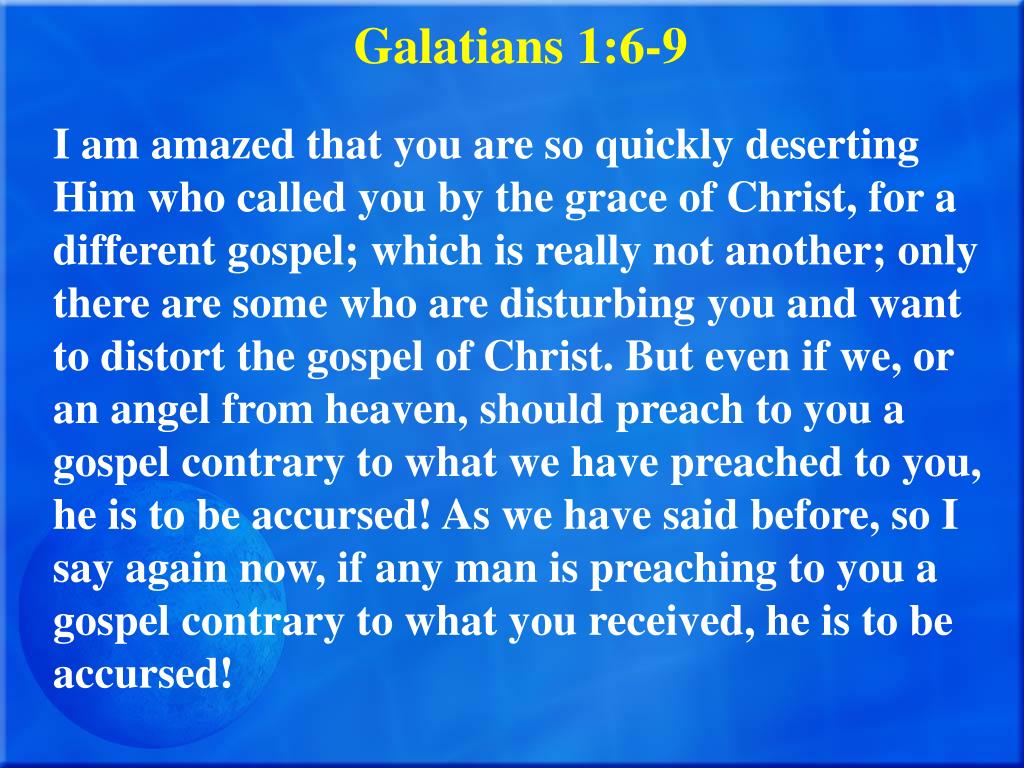 Galatians 1:6-9

I am amazed that you are so quickly deserting Him who called you by the grace of Christ, for a different gospel; which is really not another; only there are some who are disturbing you and want to distort the gospel of Christ. But even if we, or an angel from heaven, should preach to you a gospel contrary to what we have preached to you, he is to be accursed! As we have said before, so I say again now, if any man is preaching to you a gospel contrary to what you received, he is to be accursed!